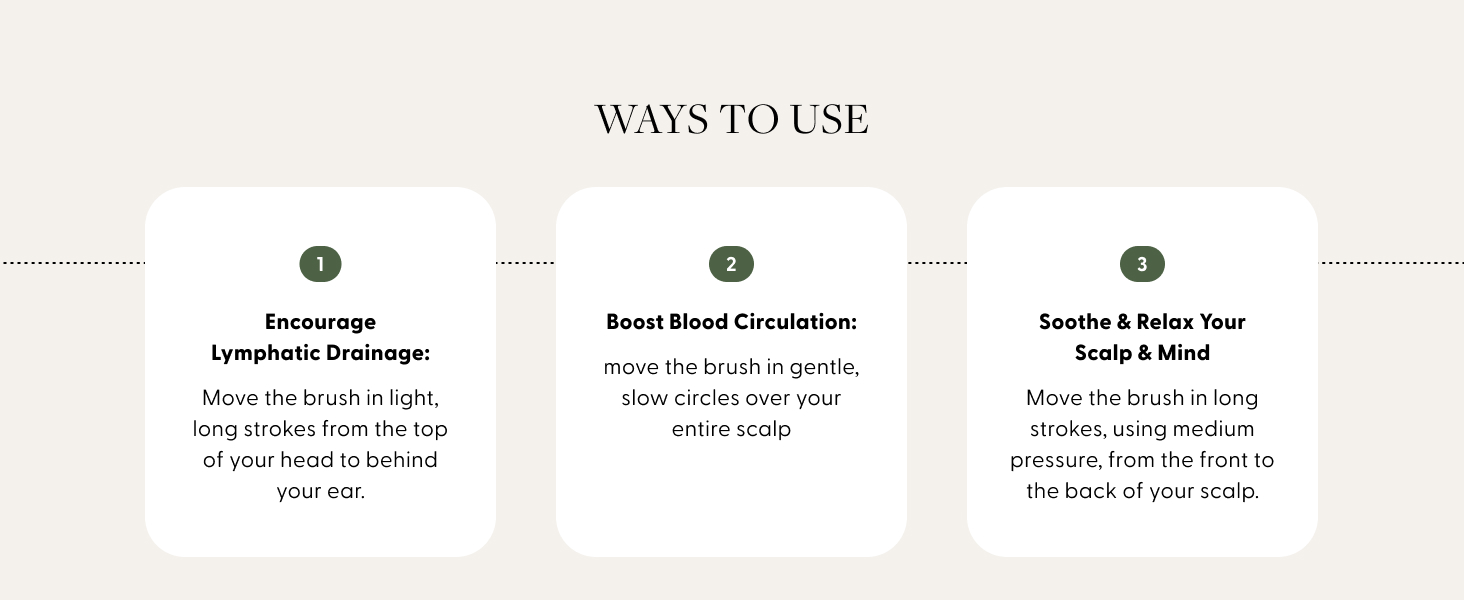 WAYS TO USE

1

Encourage Lymphatic Drainage:

Move the brush in light, long strokes from the top of your head to behind your ear.

2

Boost Blood Circulation:

move the brush in gentle, slow circles over your entire scalp

3

Soothe & Relax Your Scalp & Mind

Move the brush in long strokes, using medium pressure, from the front to the back of your scalp.